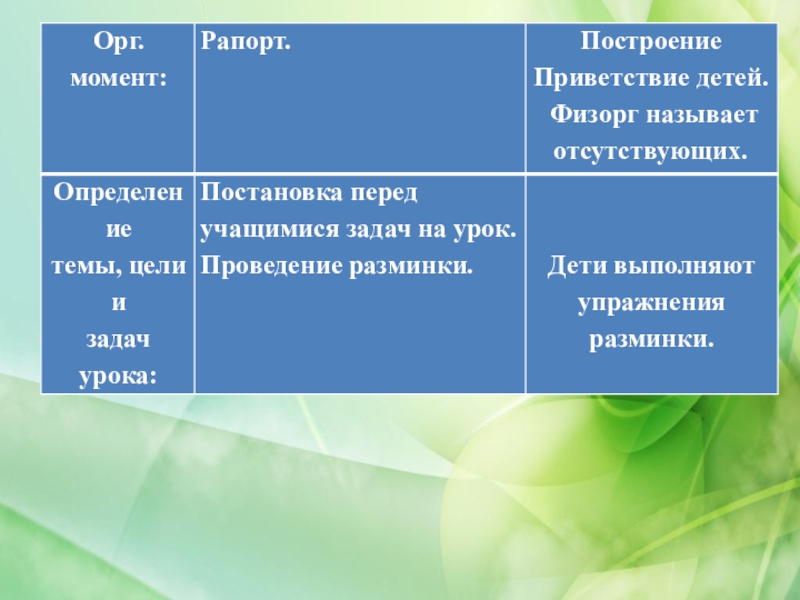 | Орг. момент: | Рапорт. | Построение Приветствие детей. Физорг называет отсутствующих. |
|---|---|---|
| Определение темы, цели и задач урока: | Постановка перед учащимися задач на урок. Проведение разминки. | Дети выполняют упражнения разминки. |